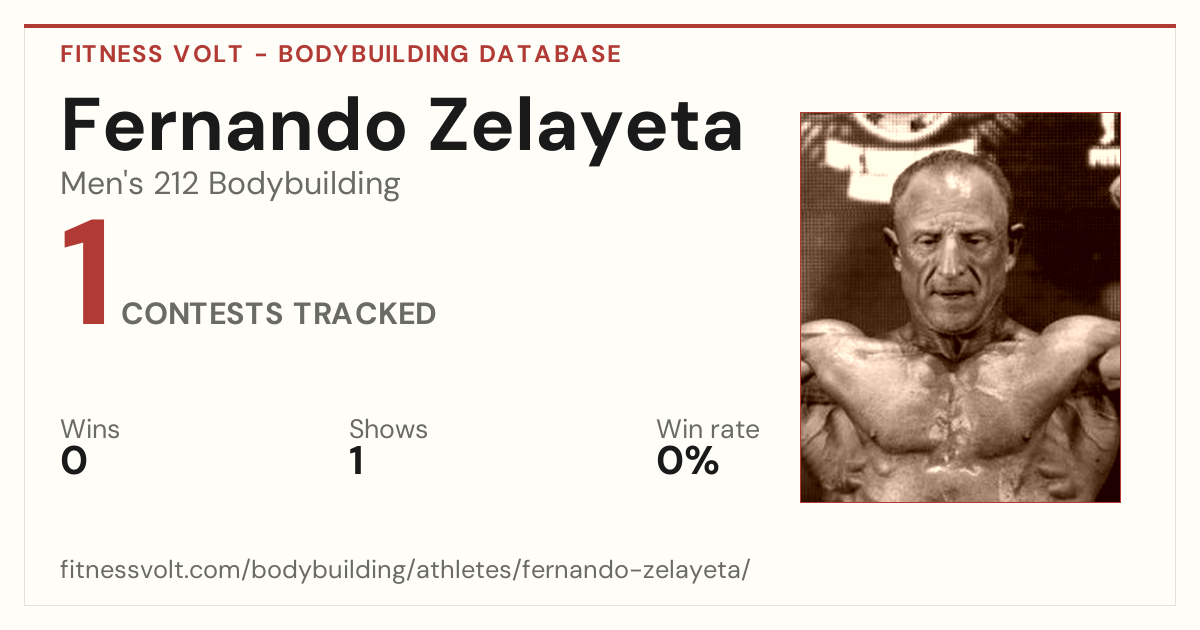 FITNESS VOLT - BODYBUILDING DATABASE

Fernando Zelayeta

Men's 212 Bodybuilding

1 CONTESTS TRACKED

Wins
0

Shows
1

Win rate
0%

fitnessvolt.com/bodybuilding/athletes/fernando-zelayeta/